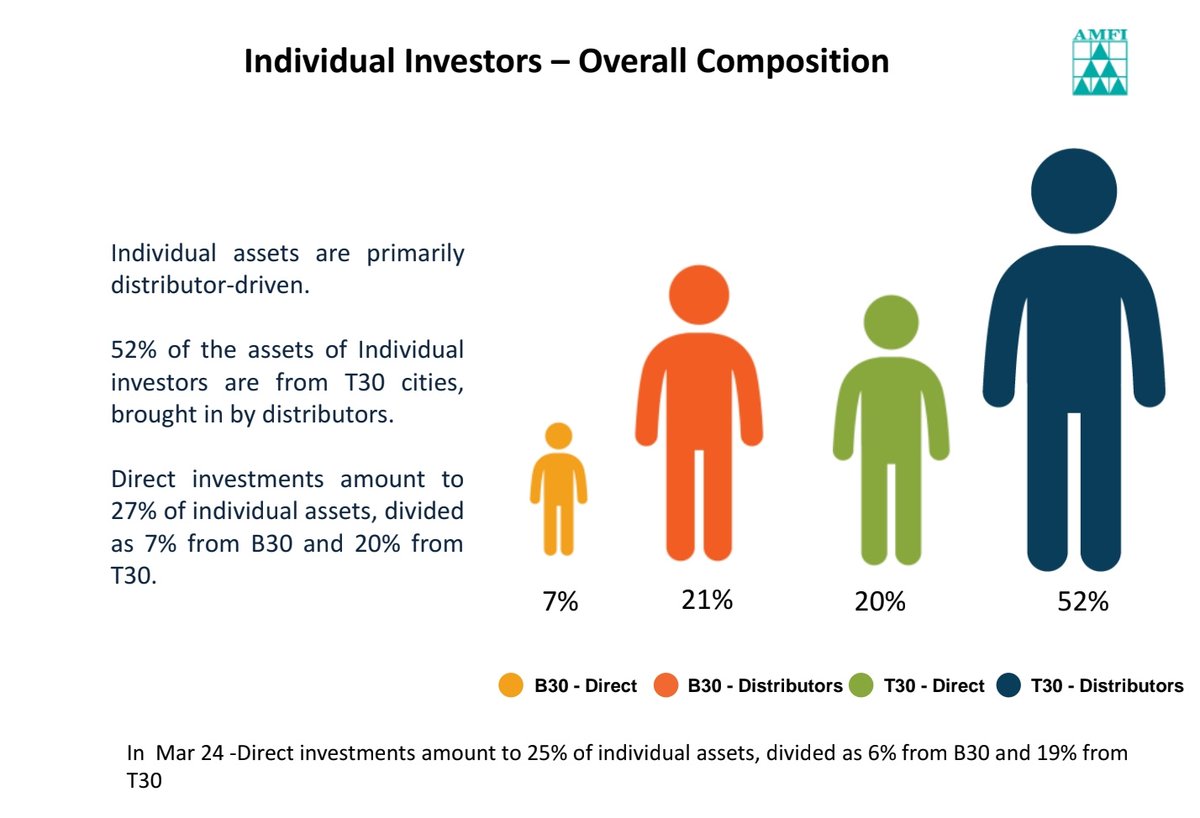 Individual Investors – Overall Composition

AMFI

Individual assets are primarily distributor-driven.

52% of the assets of Individual investors are from T30 cities, brought in by distributors.

Direct investments amount to 27% of individual assets, divided as 7% from B30 and 20% from T30.

7%

21%

20%

52%

B30 - Direct B30 - Distributors T30 - Direct T30 - Distributors

In Mar 24 -Direct investments amount to 25% of individual assets, divided as 6% from B30 and 19% from T30